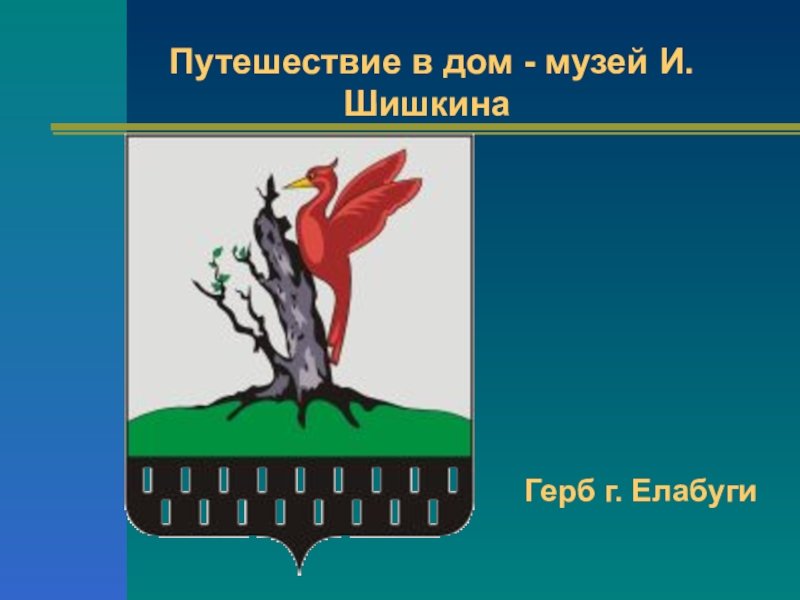 Путешествие в дом - музей И. Шишкина

Герб г. Елабуги